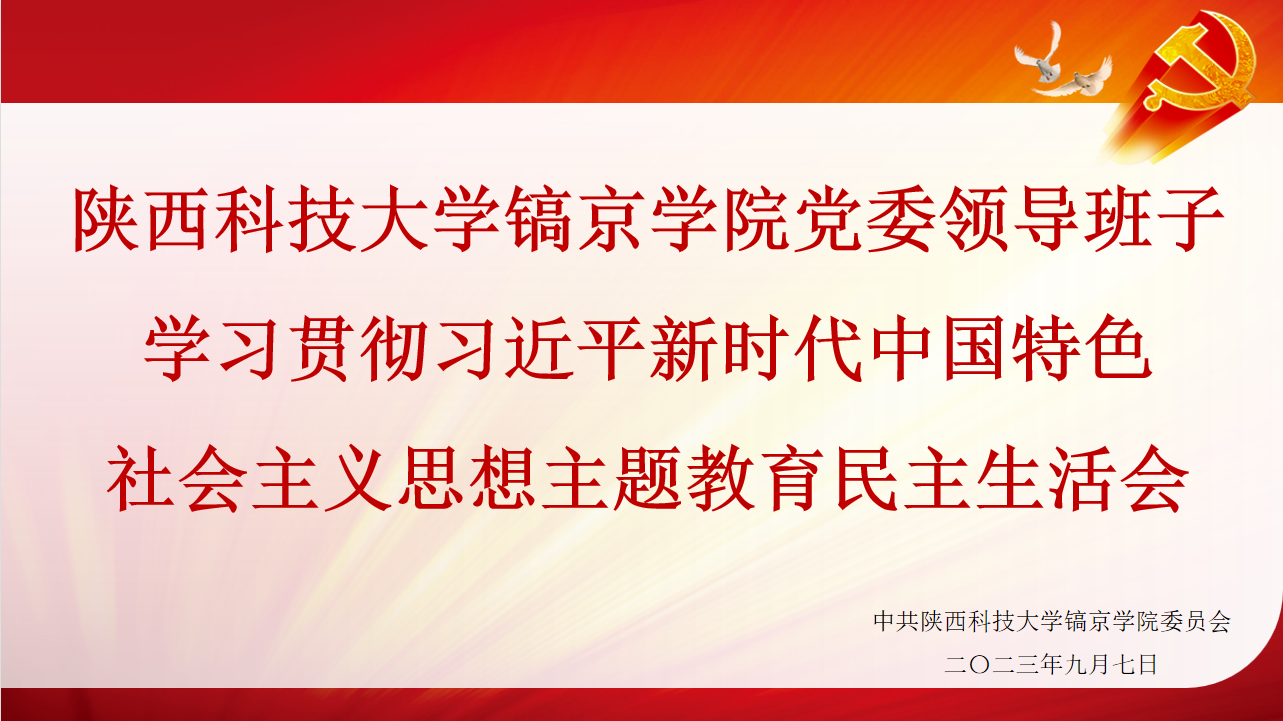 陕西科技大学镐京学院党委领导班子
学习贯彻习近平新时代中国特色
社会主义思想主题教育民主生活会

中共陕西科技大学镐京学院委员会
二〇二三年九月七日